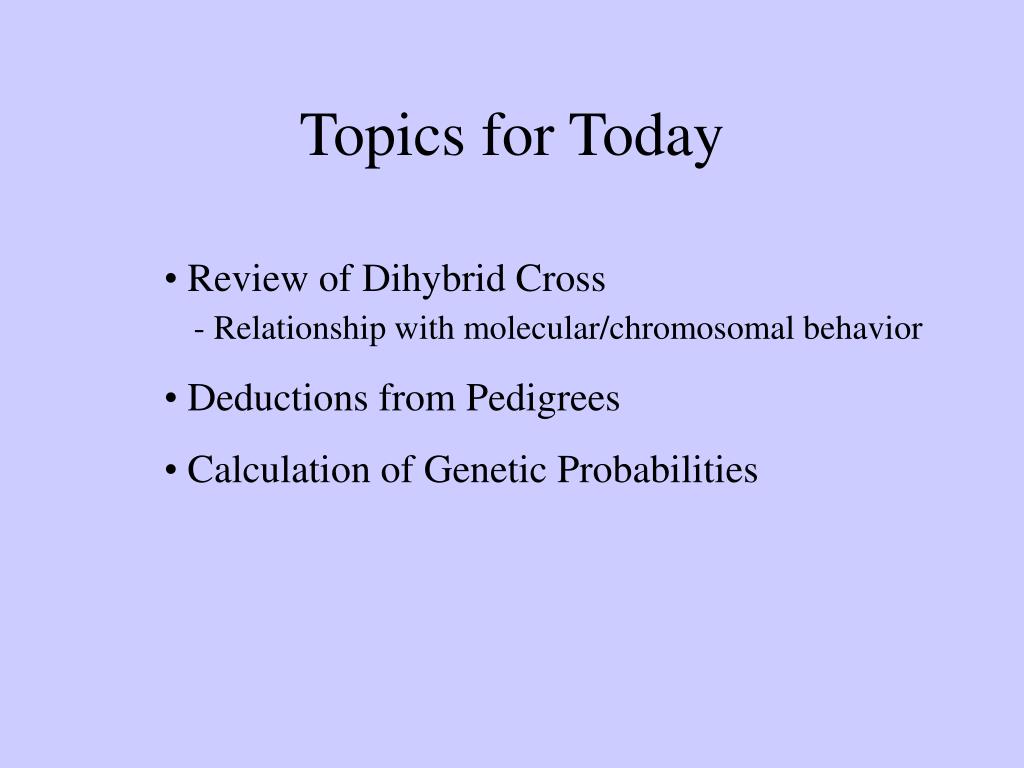 Topics for Today

• Review of Dihybrid Cross
- Relationship with molecular/chromosomal behavior

• Deductions from Pedigrees

• Calculation of Genetic Probabilities